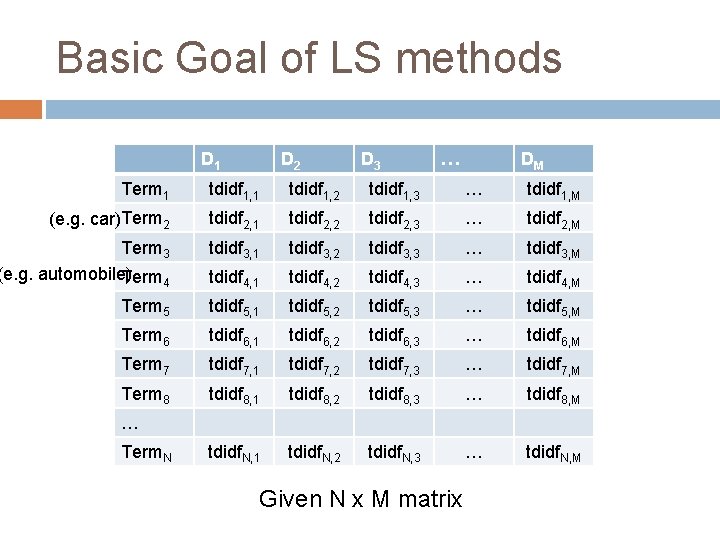 Basic Goal of LS methods

|  | $D_1$ | $D_2$ | $D_3$ | … | $D_M$ |
|---|---|---|---|---|---|
| $Term_1$ | $tdidf_{1,1}$ | $tdidf_{1,2}$ | $tdidf_{1,3}$ | … | $tdidf_{1,M}$ |
| (e.g. car) $Term_2$ | $tdidf_{2,1}$ | $tdidf_{2,2}$ | $tdidf_{2,3}$ | … | $tdidf_{2,M}$ |
| $Term_3$ | $tdidf_{3,1}$ | $tdidf_{3,2}$ | $tdidf_{3,3}$ | … | $tdidf_{3,M}$ |
| (e.g. automobile) $Term_4$ | $tdidf_{4,1}$ | $tdidf_{4,2}$ | $tdidf_{4,3}$ | … | $tdidf_{4,M}$ |
| $Term_5$ | $tdidf_{5,1}$ | $tdidf_{5,2}$ | $tdidf_{5,3}$ | … | $tdidf_{5,M}$ |
| $Term_6$ | $tdidf_{6,1}$ | $tdidf_{6,2}$ | $tdidf_{6,3}$ | … | $tdidf_{6,M}$ |
| $Term_7$ | $tdidf_{7,1}$ | $tdidf_{7,2}$ | $tdidf_{7,3}$ | … | $tdidf_{7,M}$ |
| $Term_8$ | $tdidf_{8,1}$ | $tdidf_{8,2}$ | $tdidf_{8,3}$ | … | $tdidf_{8,M}$ |
| … |  |  |  |  |  |
| $Term_N$ | $tdidf_{N,1}$ | $tdidf_{N,2}$ | $tdidf_{N,3}$ | … | $tdidf_{N,M}$ |

Given N x M matrix